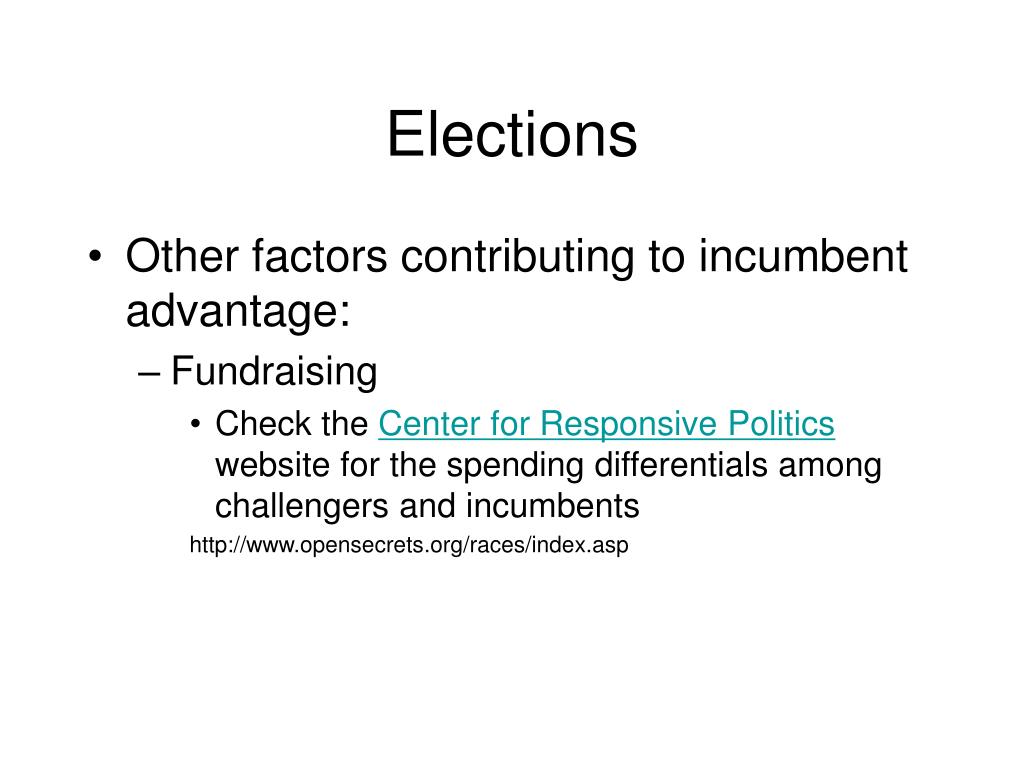 Elections

• Other factors contributing to incumbent advantage:

– Fundraising

• Check the Center for Responsive Politics website for the spending differentials among challengers and incumbents

http://www.opensecrets.org/races/index.asp